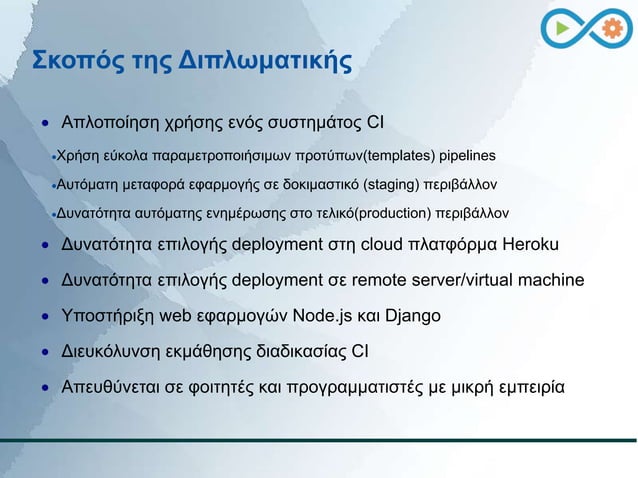 Σκοπός της Διπλωματικής

• Απλοποίηση χρήσης ενός συστημάτος CI

•Χρήση εύκολα παραμετροποιήσιμων προτύπων(templates) pipelines

•Αυτόματη μεταφορά εφαρμογής σε δοκιμαστικό (staging) περιβάλλον

•Δυνατότητα αυτόματης ενημέρωσης στο τελικό(production) περιβάλλον

• Δυνατότητα επιλογής deployment στη cloud πλατφόρμα Heroku

• Δυνατότητα επιλογής deployment σε remote server/virtual machine

• Υποστήριξη web εφαρμογών Node.js και Django

• Διευκόλυνση εκμάθησης διαδικασίας CI

• Απευθύνεται σε φοιτητές και προγραμματιστές με μικρή εμπειρία